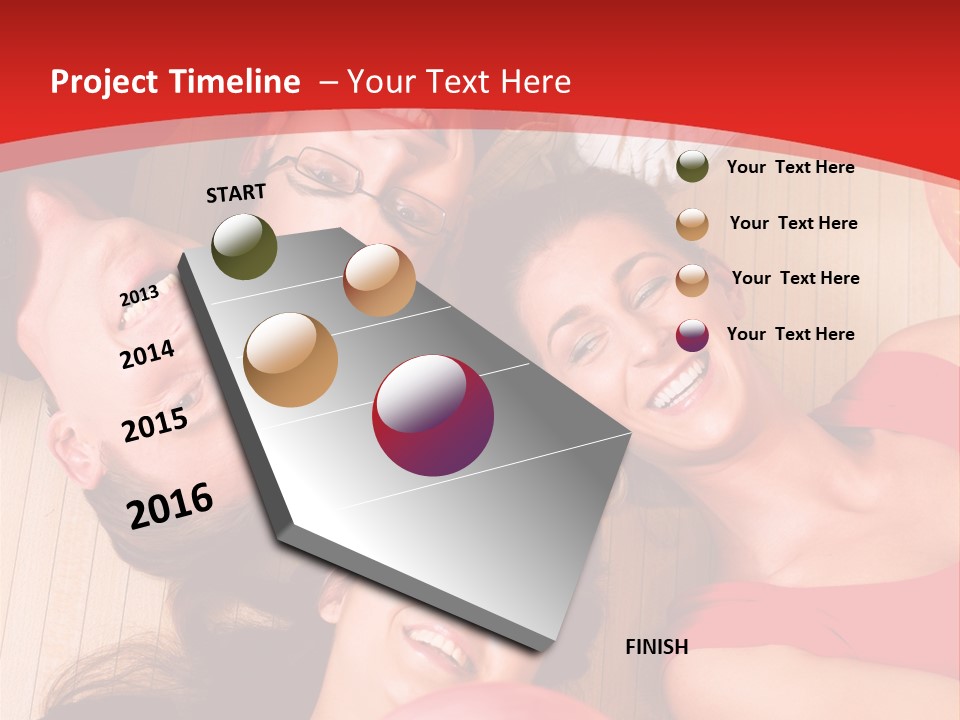 Project Timeline – Your Text Here

START

2013

2014

2015

2016

FINISH

Your Text Here

Your Text Here

Your Text Here

Your Text Here